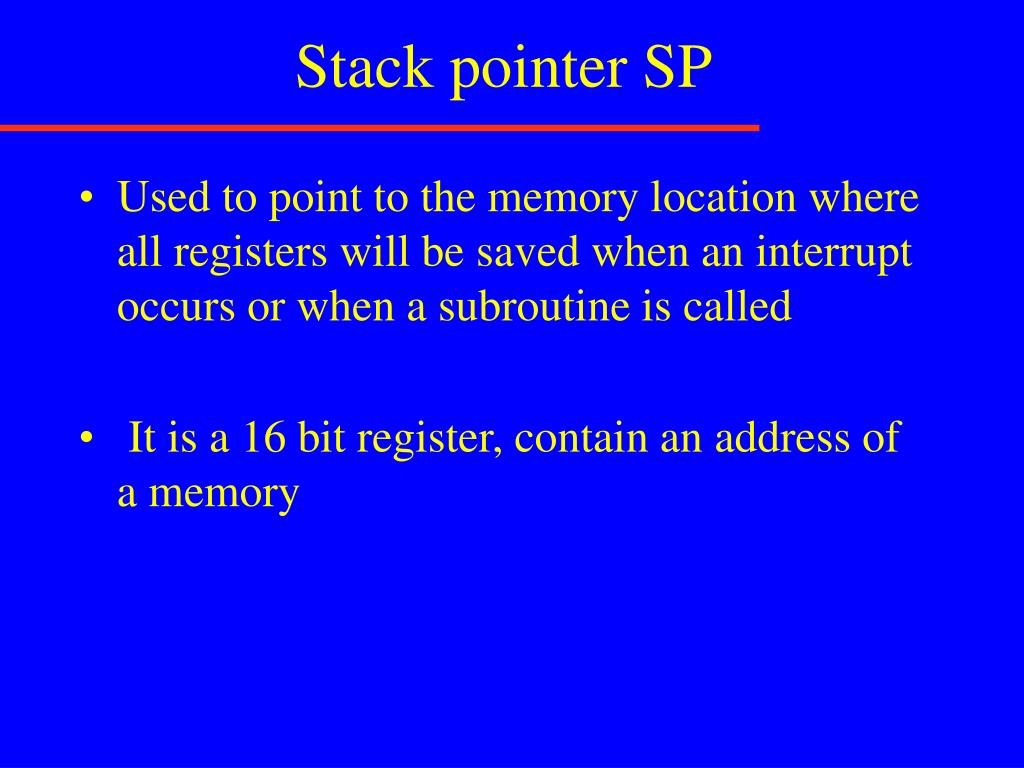 Stack pointer SP

• Used to point to the memory location where all registers will be saved when an interrupt occurs or when a subroutine is called

• It is a 16 bit register, contain an address of a memory